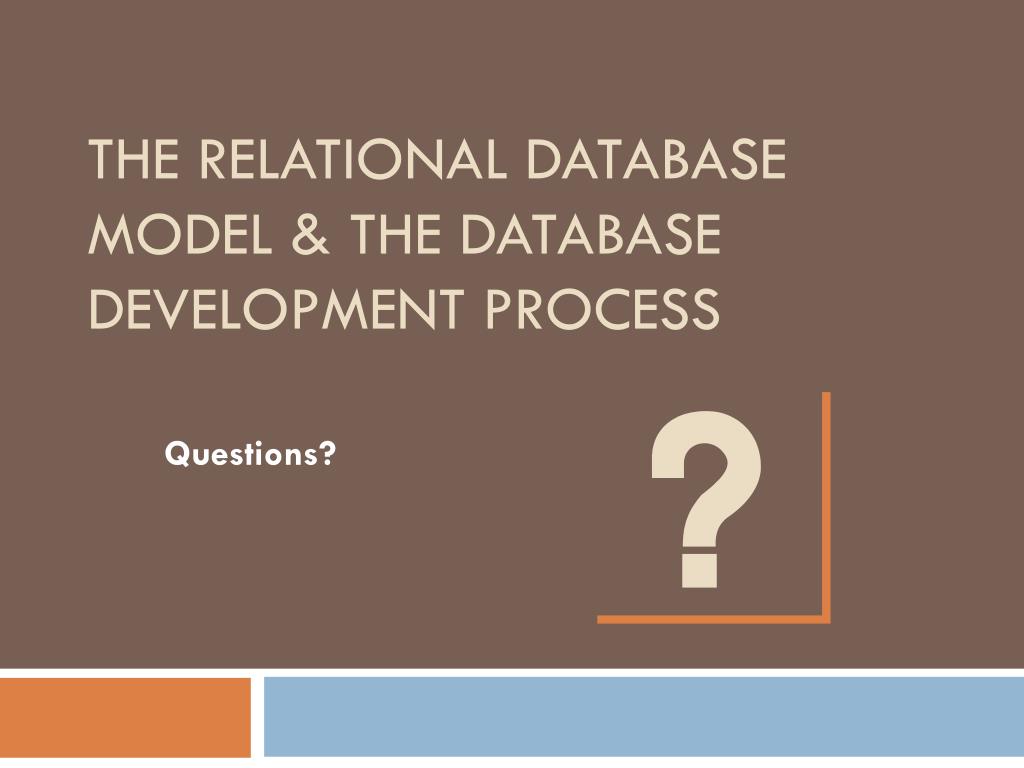 THE RELATIONAL DATABASE MODEL & THE DATABASE DEVELOPMENT PROCESS

Questions?

?